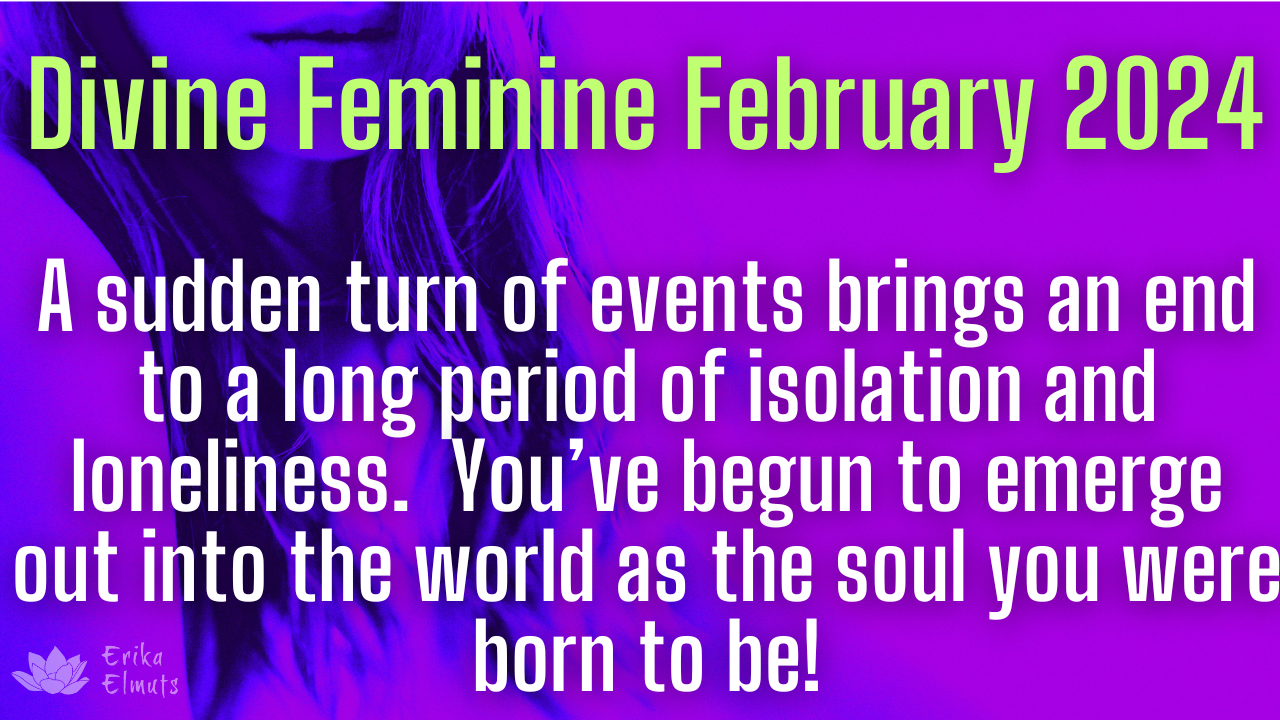 Divine Feminine February 2024

A sudden turn of events brings an end to a long period of isolation and loneliness.  You've begun to emerge out into the world as the soul you were born to be!

Erika Elmuts